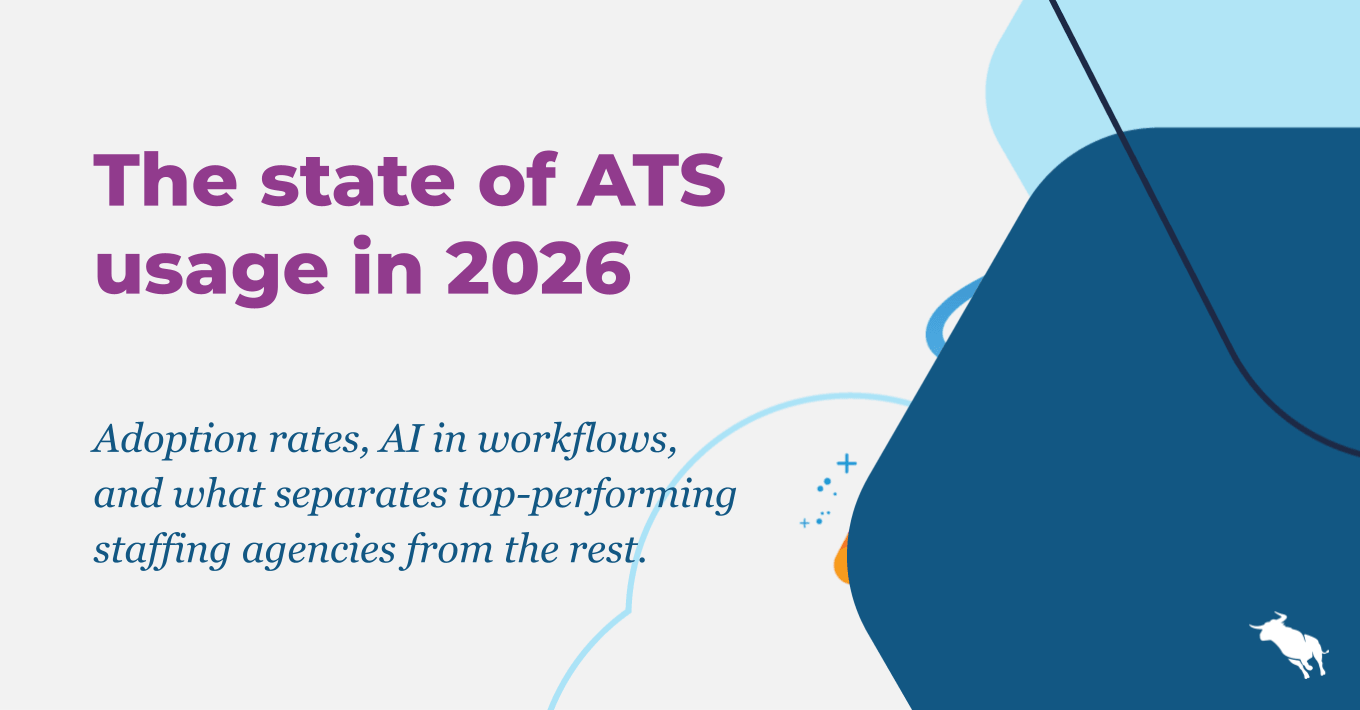 The state of ATS usage in 2026

Adoption rates, AI in workflows, and what separates top-performing staffing agencies from the rest.